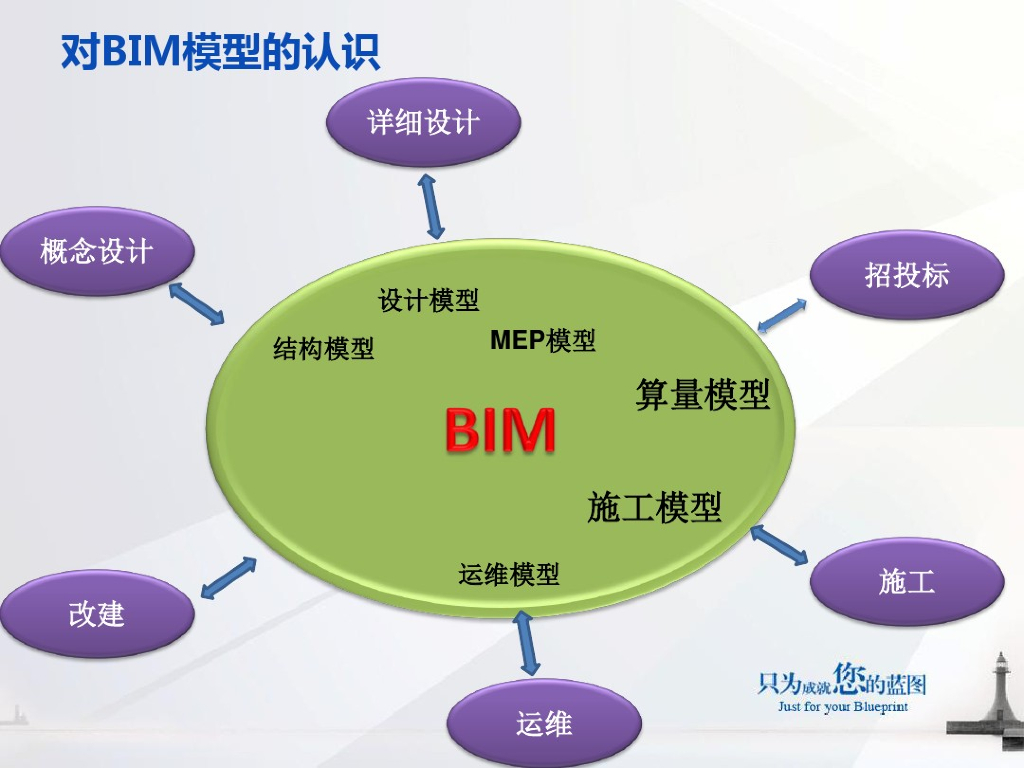 对BIM模型的认识

详细设计

概念设计

招投标

设计模型

结构模型

MEP模型

算量模型

BIM

施工模型

运维模型

施工

改建

运维

只为成就您的蓝图
Just for your Blueprint